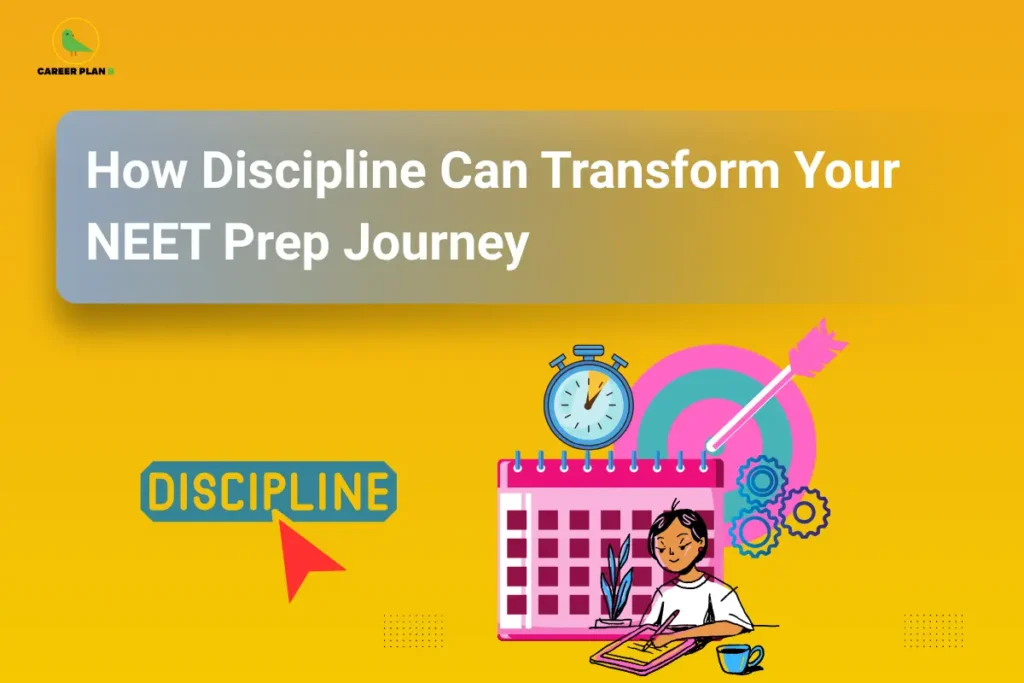 CAREER PLAN B

How Discipline Can Transform Your NEET Prep Journey

DISCIPLINE